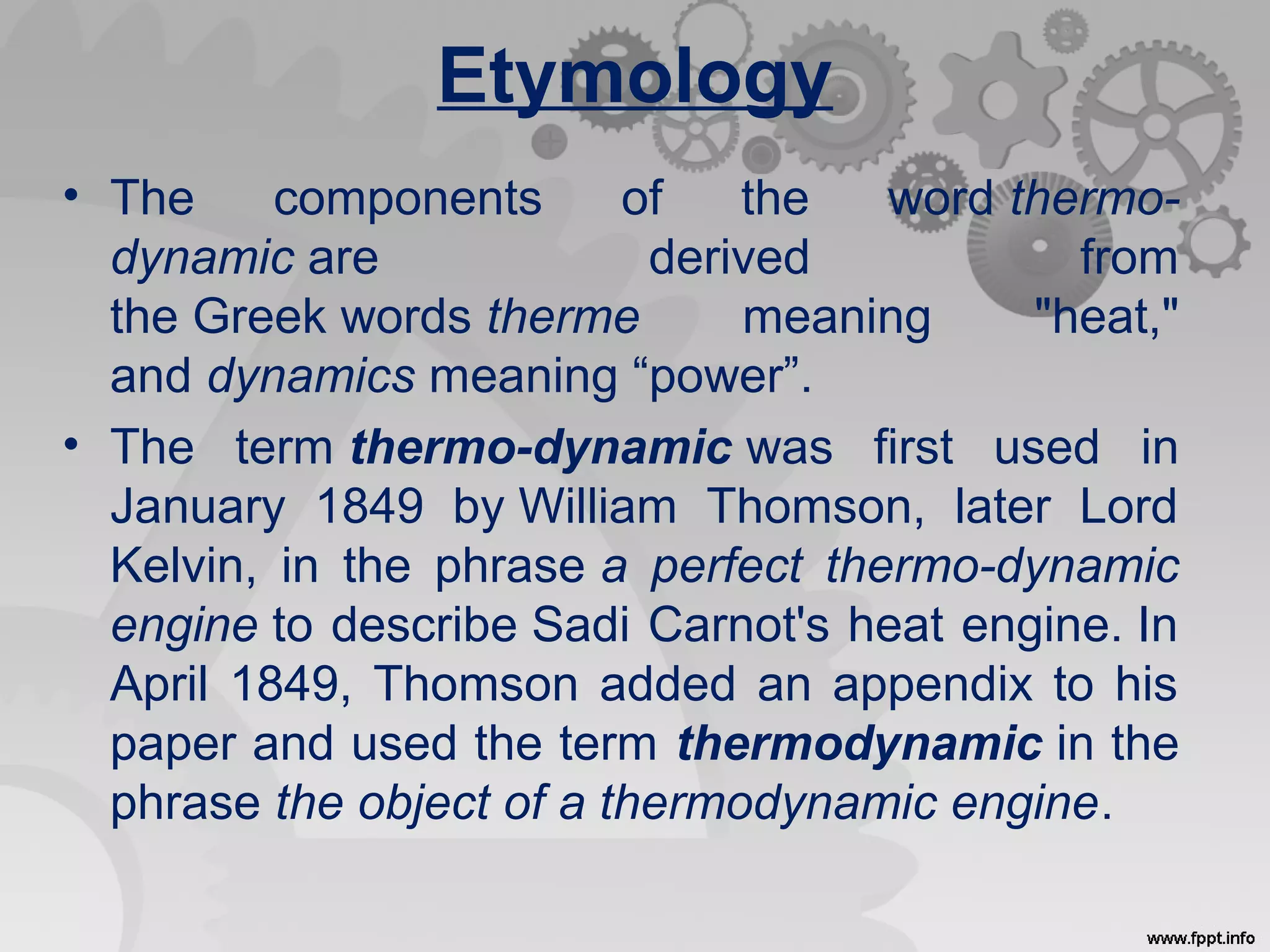 Etymology

• The components of the word thermo-dynamic are derived from the Greek words therme meaning "heat," and dynamics meaning “power”.

• The term thermo-dynamic was first used in January 1849 by William Thomson, later Lord Kelvin, in the phrase a perfect thermo-dynamic engine to describe Sadi Carnot's heat engine. In April 1849, Thomson added an appendix to his paper and used the term thermodynamic in the phrase the object of a thermodynamic engine.

www.fppt.info